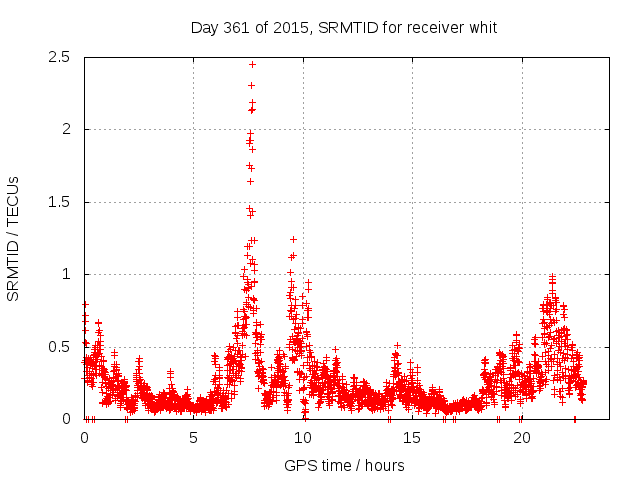 Day 361 of 2015, SRMTID for receiver whit

SRMTID / TECUs

2.5
2
1.5
1
0.5
0

0
5
10
15
20

GPS time / hours